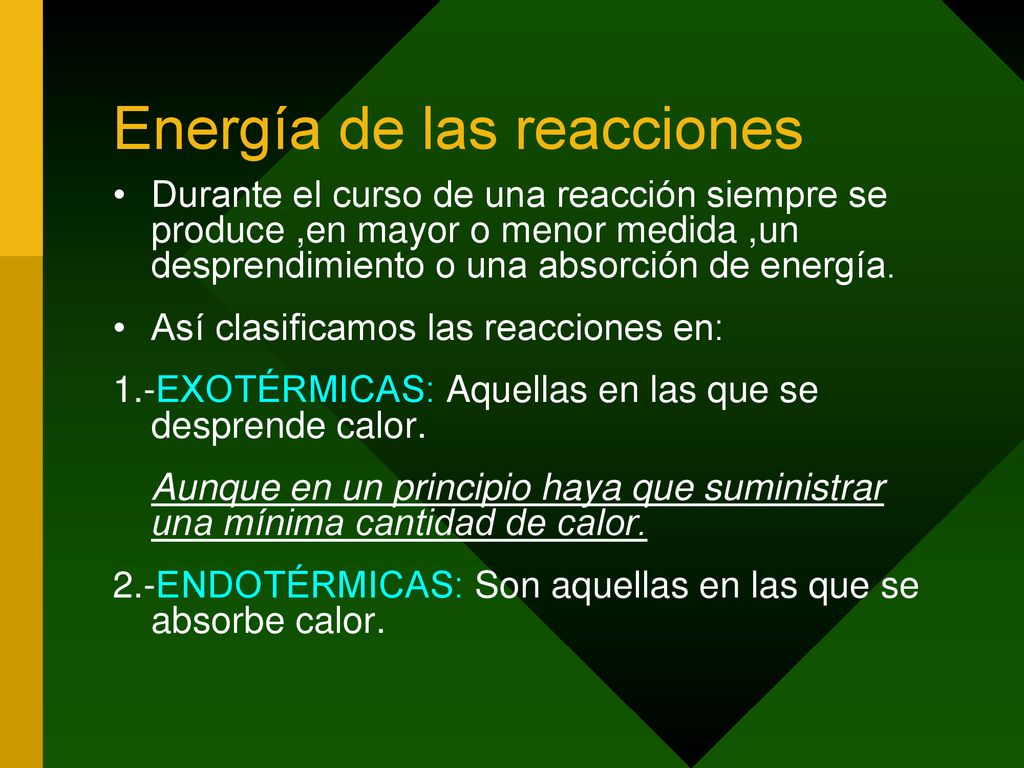 Energía de las reacciones

• Durante el curso de una reacción siempre se produce ,en mayor o menor medida ,un desprendimiento o una absorción de energía.

• Así clasificamos las reacciones en:

1.-EXOTÉRMICAS: Aquellas en las que se desprende calor.

Aunque en un principio haya que suministrar una mínima cantidad de calor.

2.-ENDOTÉRMICAS: Son aquellas en las que se absorbe calor.